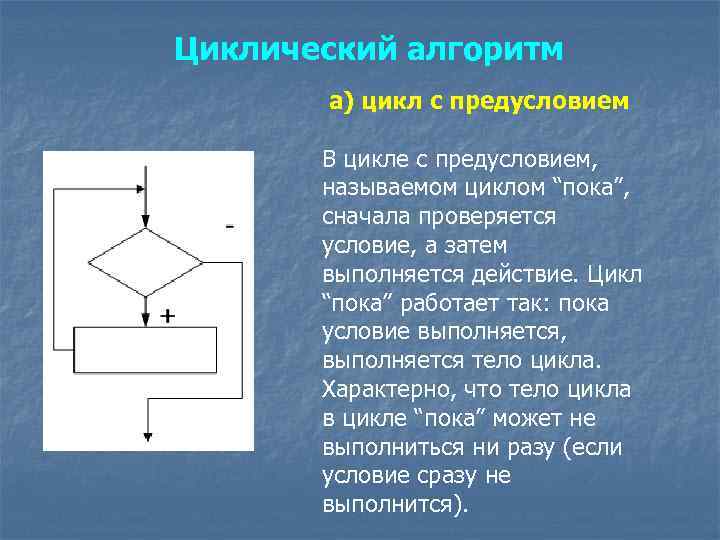 Циклический алгоритм

а) цикл с предусловием

-

+

В цикле с предусловием, называемом циклом “пока”, сначала проверяется условие, а затем выполняется действие. Цикл “пока” работает так: пока условие выполняется, выполняется тело цикла. Характерно, что тело цикла в цикле “пока” может не выполниться ни разу (если условие сразу не выполнится).